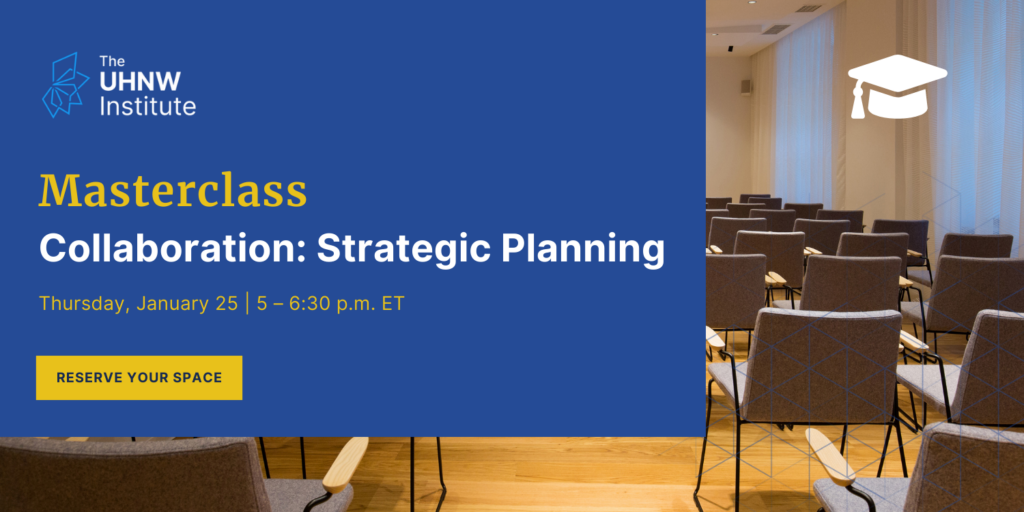 The UHNW Institute

Masterclass

Collaboration: Strategic Planning

Thursday, January 25 | 5 – 6:30 p.m. ET

RESERVE YOUR SPACE